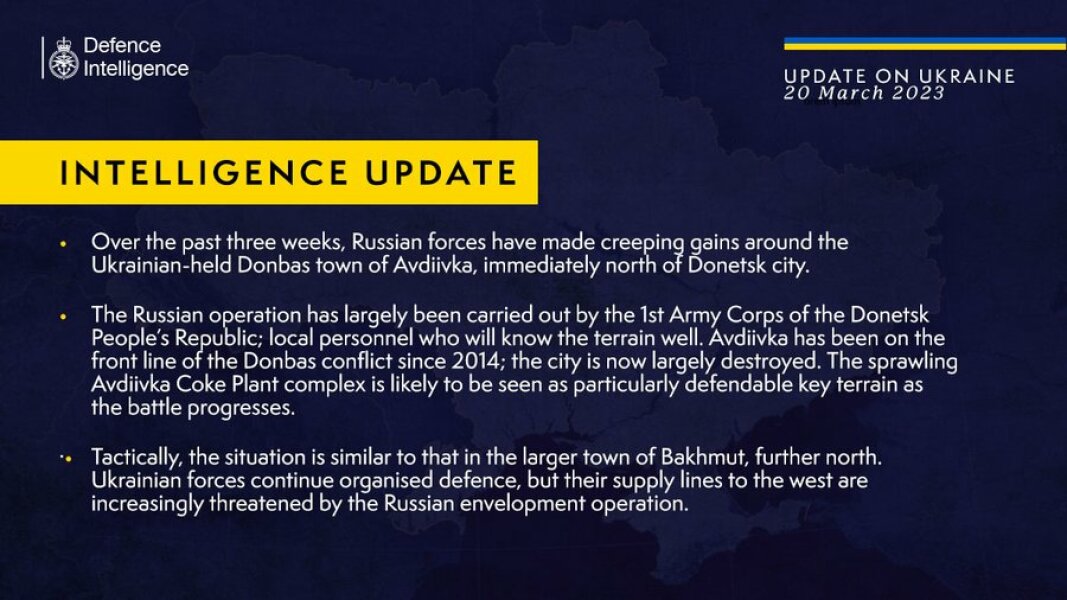 Defence Intelligence

UPDATE ON UKRAINE
20 March 2023

INTELLIGENCE UPDATE

• Over the past three weeks, Russian forces have made creeping gains around the Ukrainian-held Donbas town of Avdiivka, immediately north of Donetsk city.

• The Russian operation has largely been carried out by the 1st Army Corps of the Donetsk People's Republic; local personnel who will know the terrain well. Avdiivka has been on the front line of the Donbas conflict since 2014; the city is now largely destroyed. The sprawling Avdiivka Coke Plant complex is likely to be seen as particularly defendable key terrain as the battle progresses.

• Tactically, the situation is similar to that in the larger town of Bakhmut, further north. Ukrainian forces continue organised defence, but their supply lines to the west are increasingly threatened by the Russian envelopment operation.